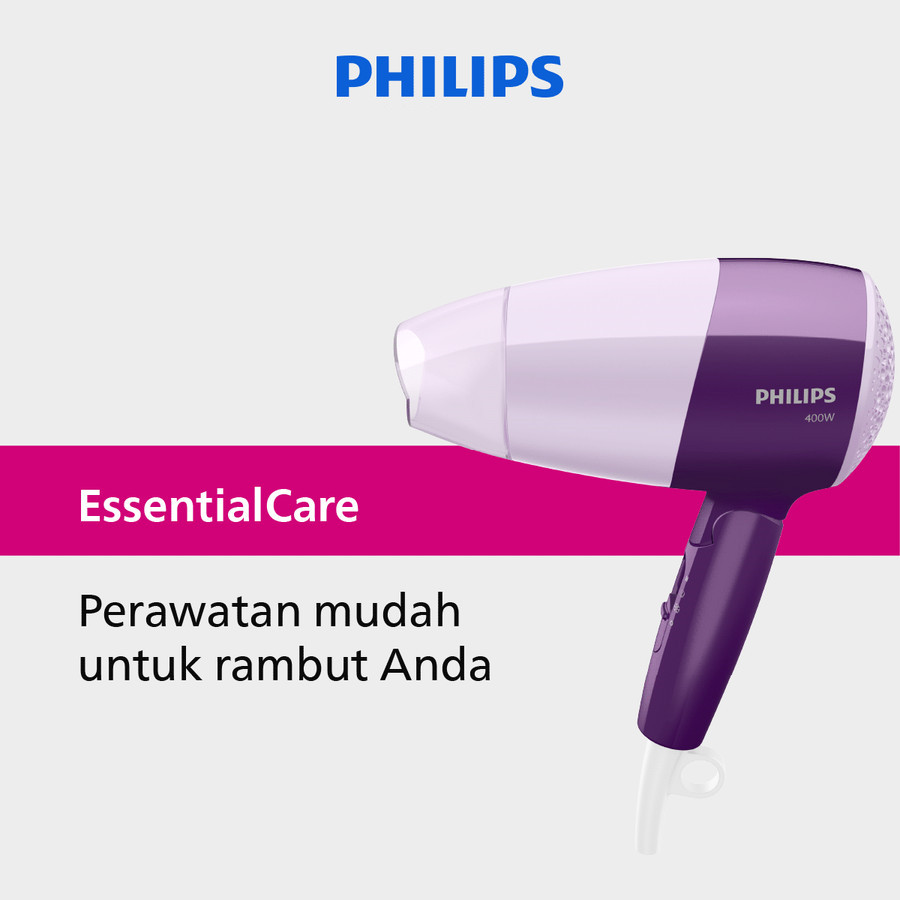 PHILIPS

PHILIPS
400W

EssentialCare

Perawatan mudah untuk rambut Anda